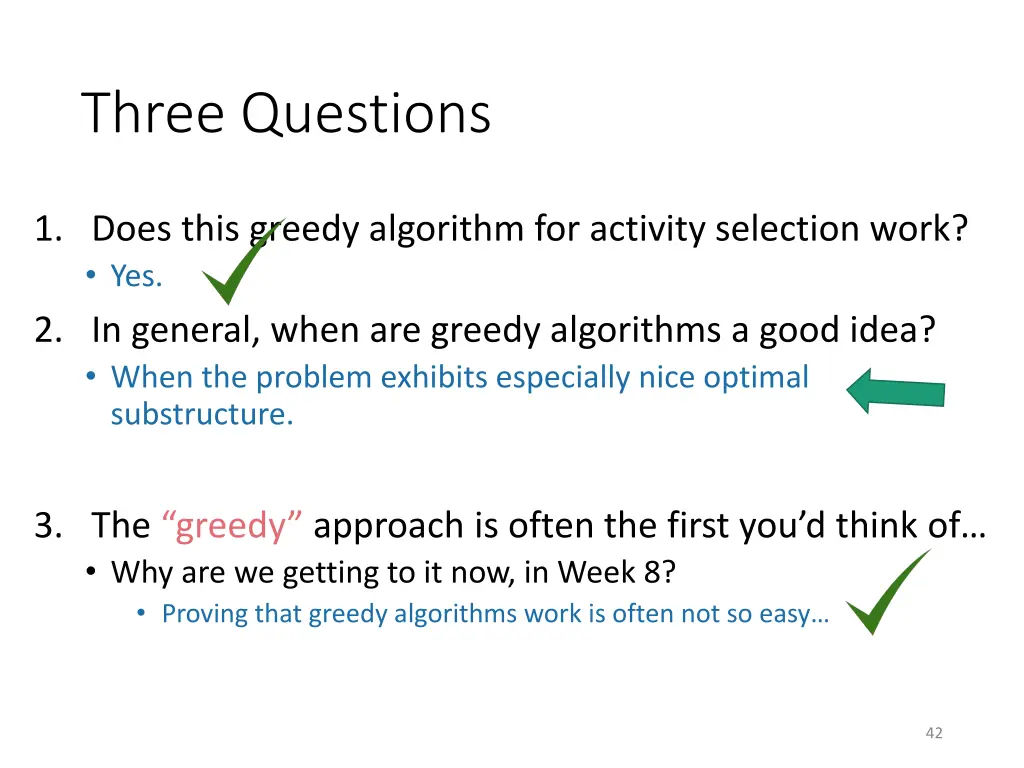 Three Questions

1. Does this greedy algorithm for activity selection work?
• Yes.

2. In general, when are greedy algorithms a good idea?
• When the problem exhibits especially nice optimal substructure.

3. The “greedy” approach is often the first you’d think of…
• Why are we getting to it now, in Week 8?
• Proving that greedy algorithms work is often not so easy…

42